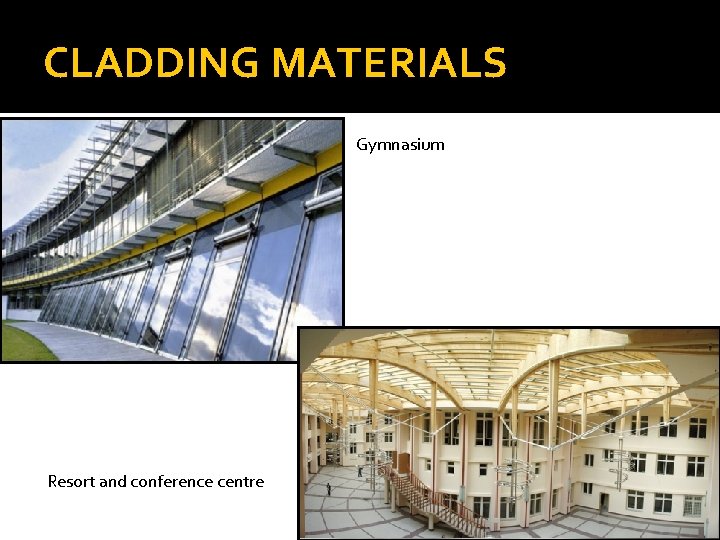 CLADDING MATERIALS

Gymnasium

Resort and conference centre